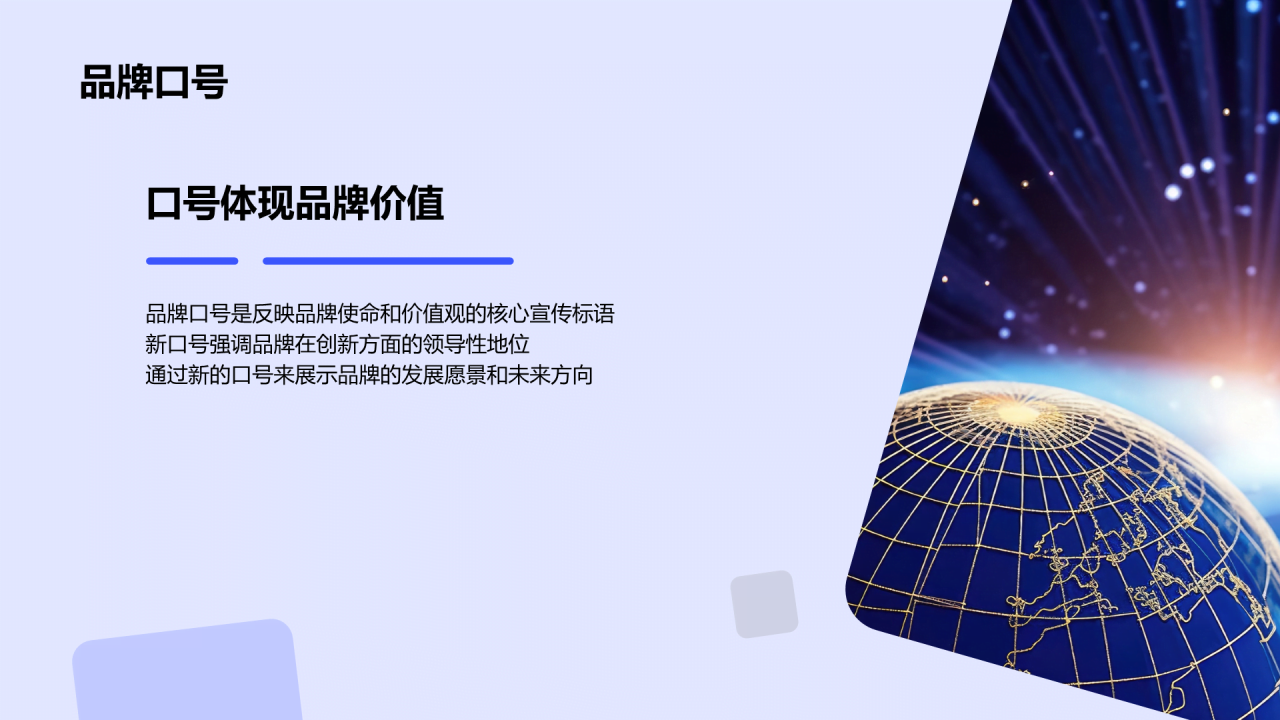 品牌口号

口号体现品牌价值

品牌口号是反映品牌使命和价值观的核心宣传标语
新口号强调品牌在创新方面的领导性地位
通过新的口号来展示品牌的发展愿景和未来方向